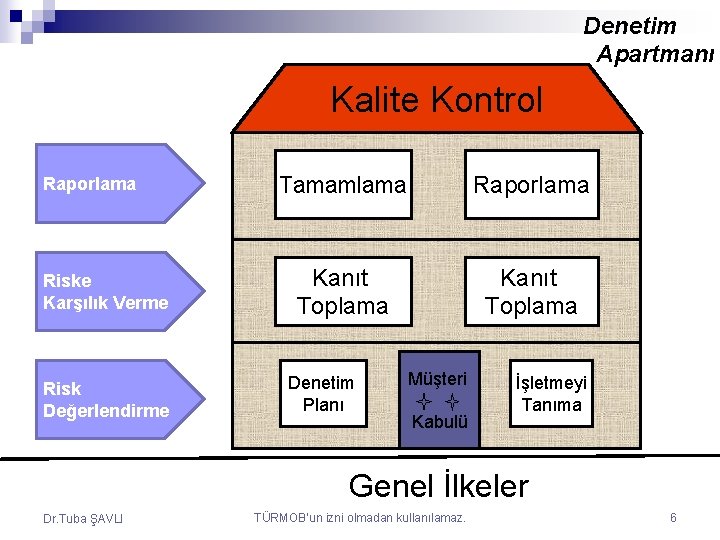 Denetim Apartmanı

Kalite Kontrol

Raporlama

Riske Karşılık Verme

Risk Değerlendirme

Tamamlama

Raporlama

Kanıt Toplama

Kanıt Toplama

Denetim Planı

Müşteri Kabulü

İşletmeyi Tanıma

Genel İlkeler

Dr.Tuba ŞAVLI

TÜRMOB'un izni olmadan kullanılamaz.

6